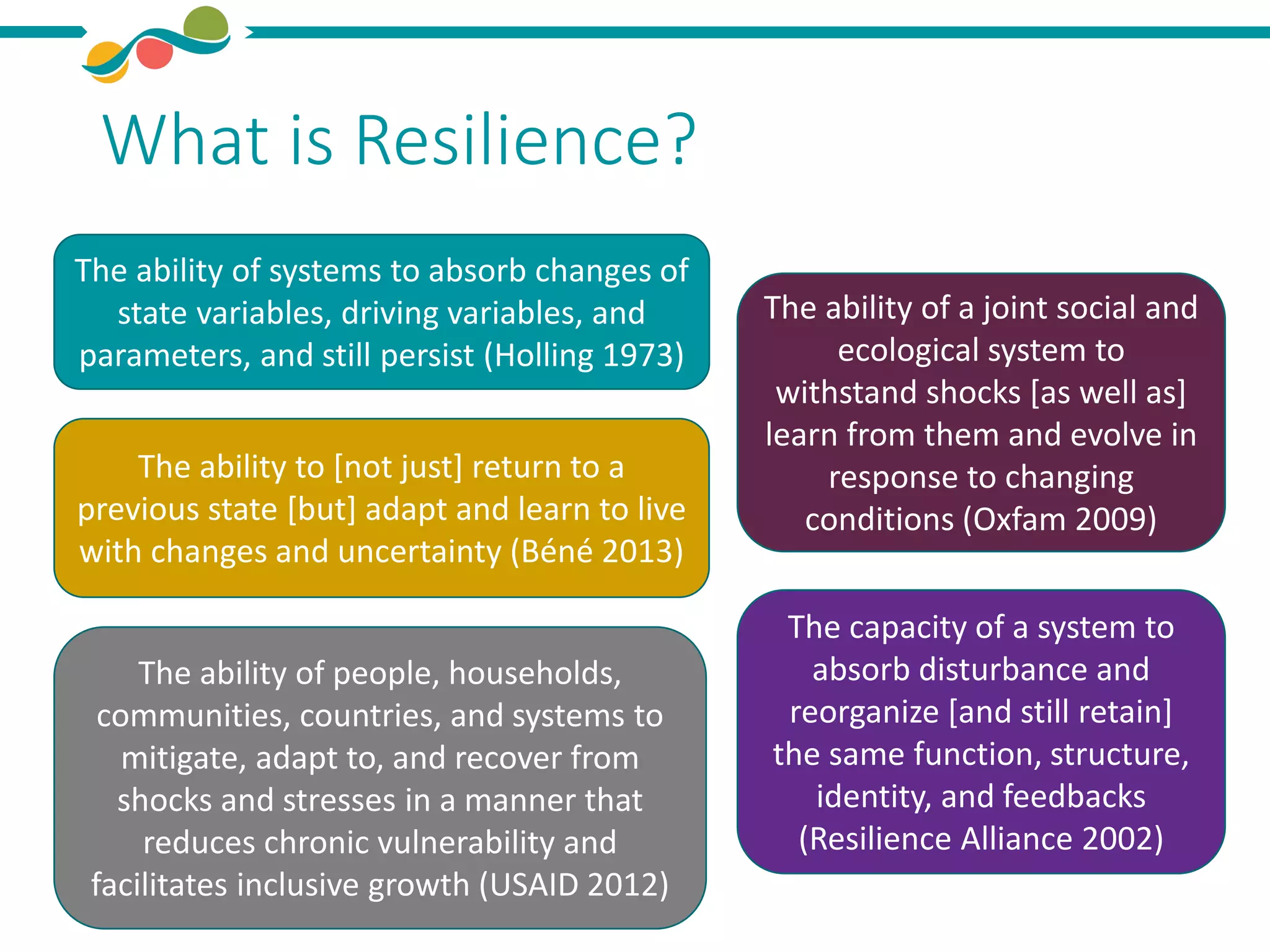 What is Resilience?

The ability of systems to absorb changes of state variables, driving variables, and parameters, and still persist (Holling 1973)

The ability to [not just] return to a previous state [but] adapt and learn to live with changes and uncertainty (Béné 2013)

The ability of people, households, communities, countries, and systems to mitigate, adapt to, and recover from shocks and stresses in a manner that reduces chronic vulnerability and facilitates inclusive growth (USAID 2012)

The ability of a joint social and ecological system to withstand shocks [as well as] learn from them and evolve in response to changing conditions (Oxfam 2009)

The capacity of a system to absorb disturbance and reorganize [and still retain] the same function, structure, identity, and feedbacks (Resilience Alliance 2002)